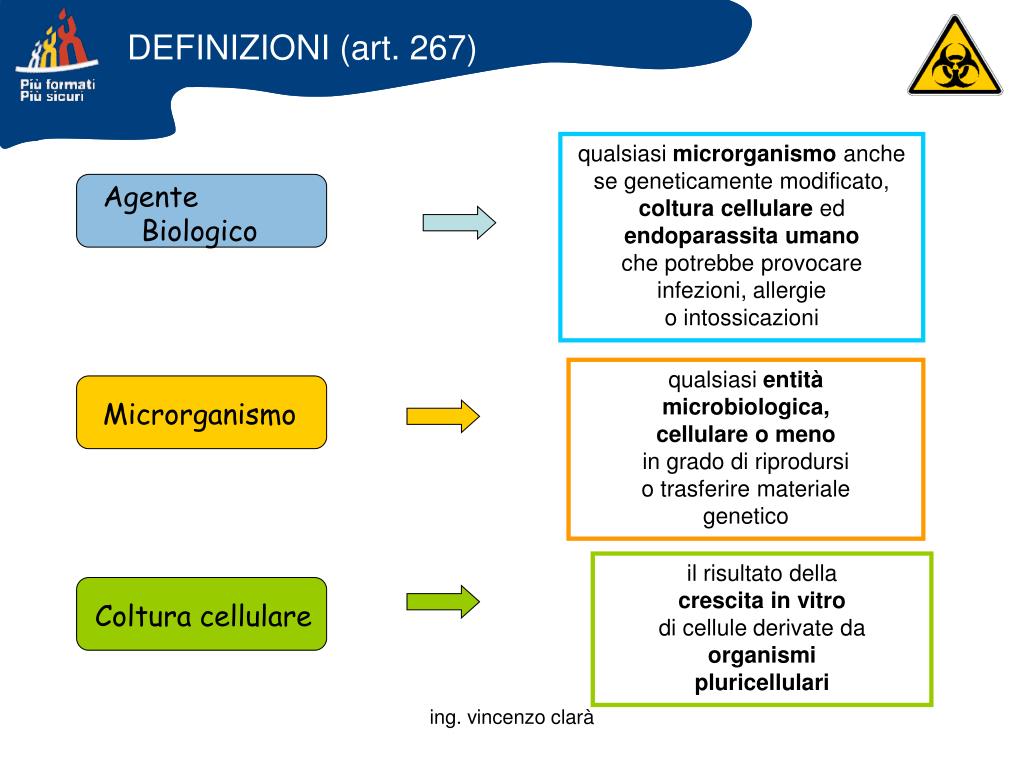 Più formati
Più sicuri

DEFINIZIONI (art. 267)

Agente Biologico

qualsiasi microrganismo anche se geneticamente modificato, coltura cellulare ed endoparassita umano che potrebbe provocare infezioni, allergie o intossicazioni

Microrganismo

qualsiasi entità microbiologica, cellulare o meno in grado di riprodursi o trasferire materiale genetico

Coltura cellulare

il risultato della crescita in vitro di cellule derivate da organismi pluricellulari

ing. vincenzo clarà